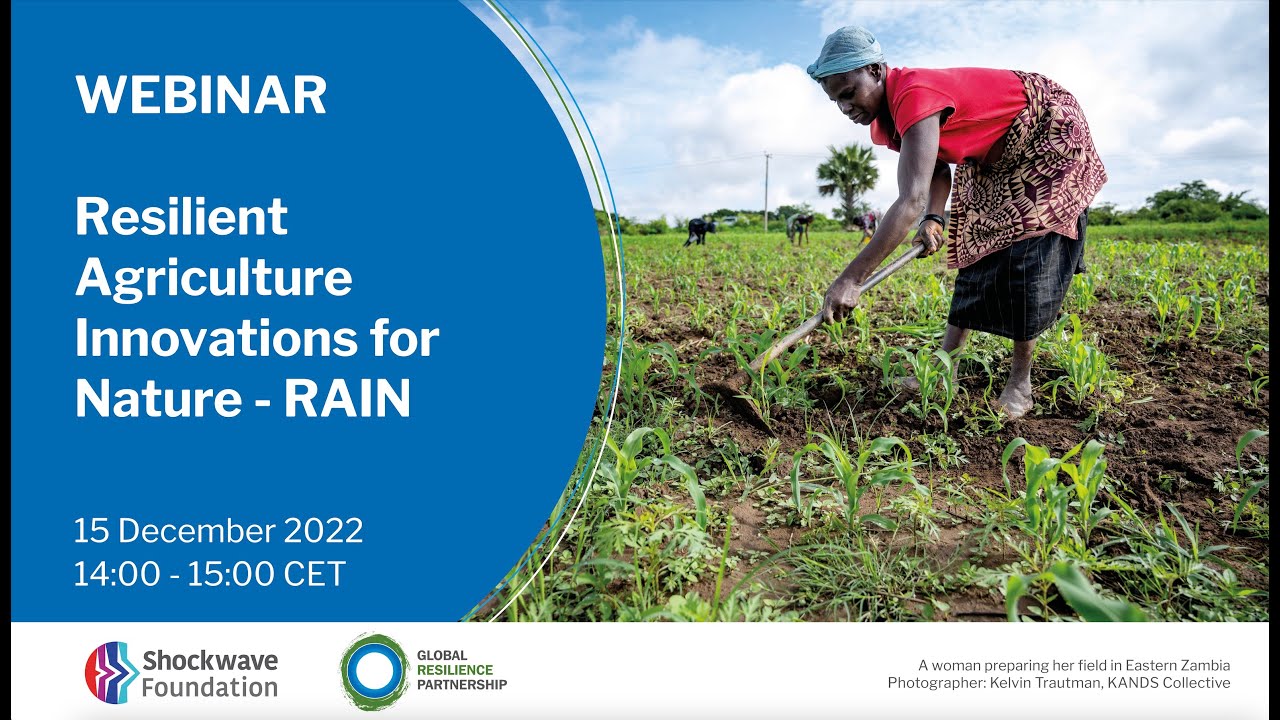 WEBINAR

Resilient Agriculture Innovations for Nature - RAIN

15 December 2022
14:00 - 15:00 CET

Shockwave Foundation

GLOBAL RESILIENCE PARTNERSHIP

A woman preparing her field in Eastern Zambia
Photographer: Kelvin Trautman, KANDS Collective